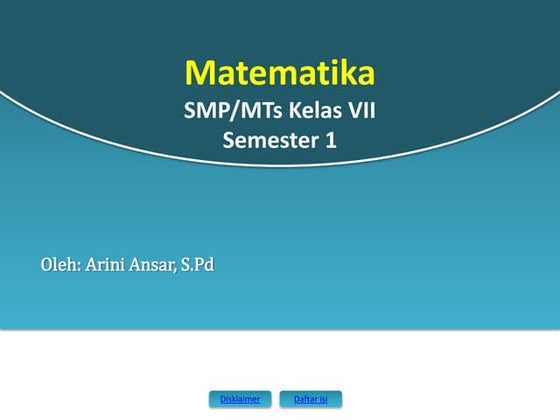 Matematika
SMP/MTs Kelas VII
Semester 1

Oleh: Arini Ansar, S.Pd

Disklaimer Daftar isi